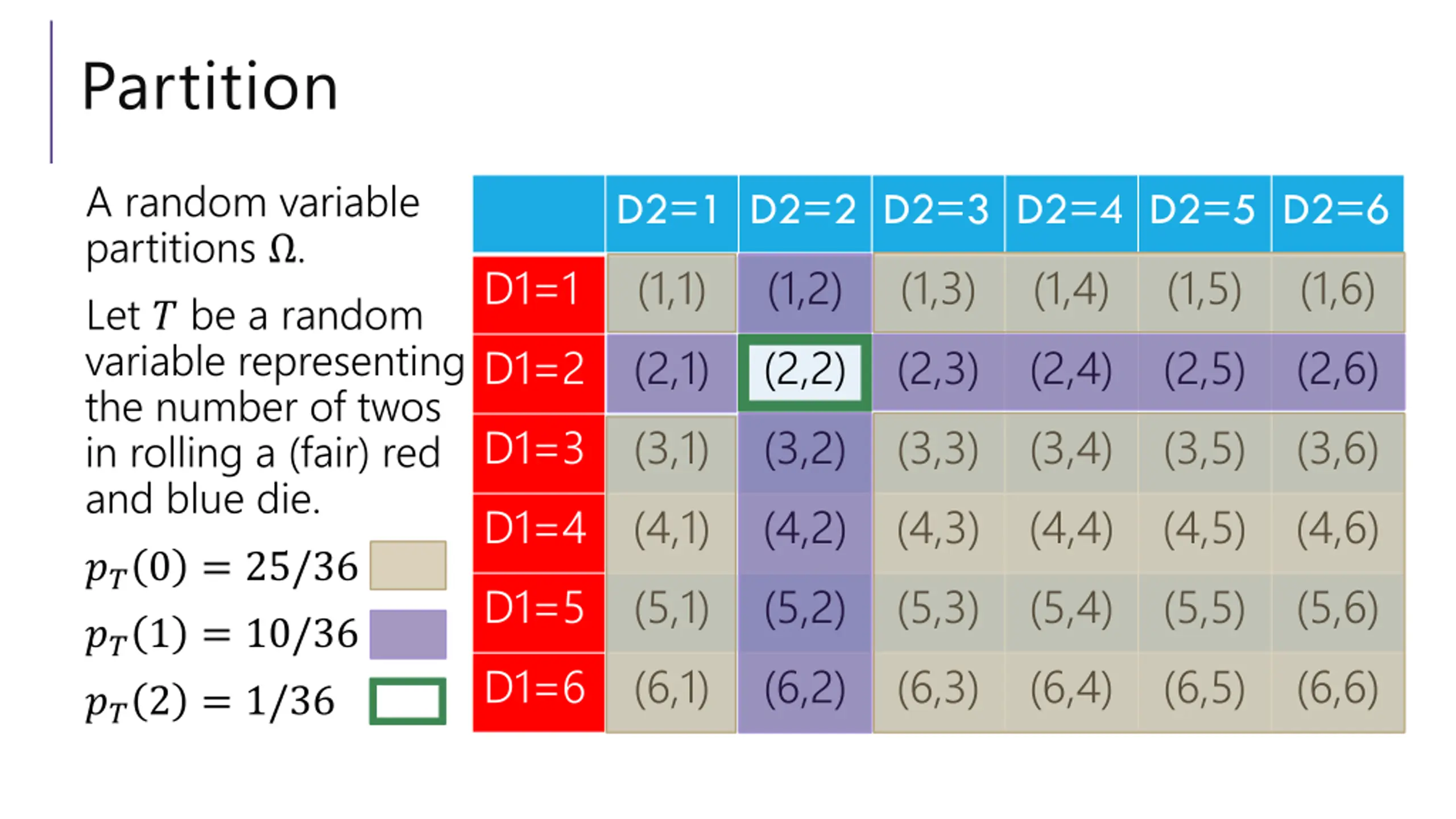 Partition

A random variable partitions $\Omega$.

Let $T$ be a random variable representing the number of twos in rolling a (fair) red and blue die.

$p_T(0) = 25/36$

$p_T(1) = 10/36$

$p_T(2) = 1/36$

| | D2=1 | D2=2 | D2=3 | D2=4 | D2=5 | D2=6 |
|---|---|---|---|---|---|---|
| D1=1 | (1,1) | (1,2) | (1,3) | (1,4) | (1,5) | (1,6) |
| D1=2 | (2,1) | (2,2) | (2,3) | (2,4) | (2,5) | (2,6) |
| D1=3 | (3,1) | (3,2) | (3,3) | (3,4) | (3,5) | (3,6) |
| D1=4 | (4,1) | (4,2) | (4,3) | (4,4) | (4,5) | (4,6) |
| D1=5 | (5,1) | (5,2) | (5,3) | (5,4) | (5,5) | (5,6) |
| D1=6 | (6,1) | (6,2) | (6,3) | (6,4) | (6,5) | (6,6) |